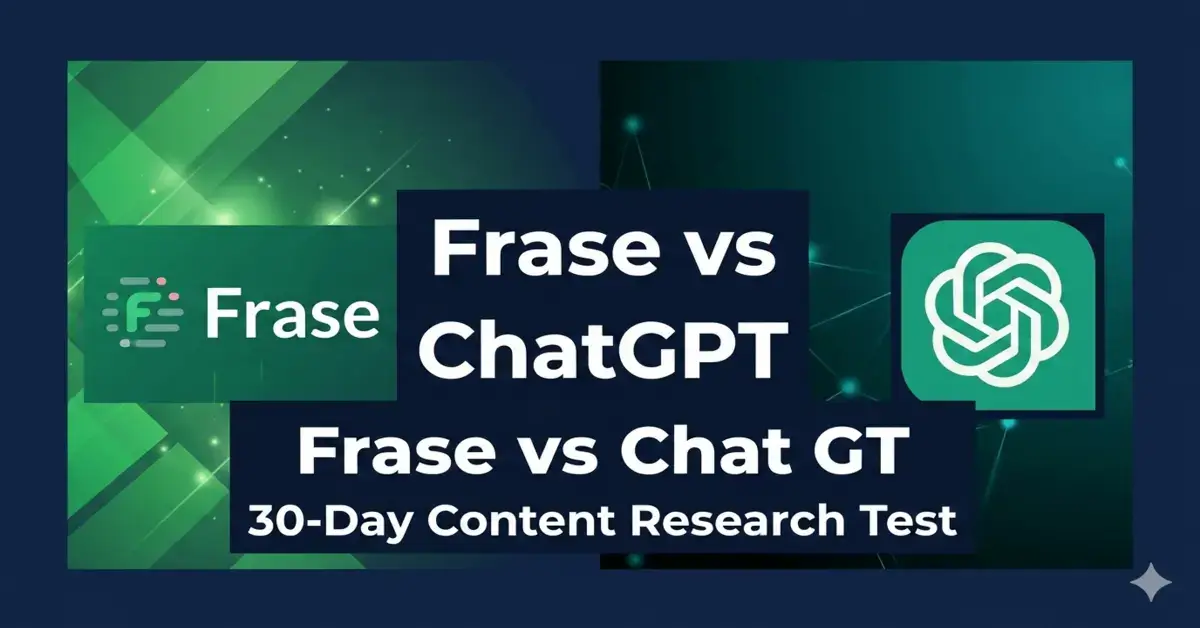 Frase

Frase vs ChatGPT

Frase vs Chat GT
30-Day Content Research Test